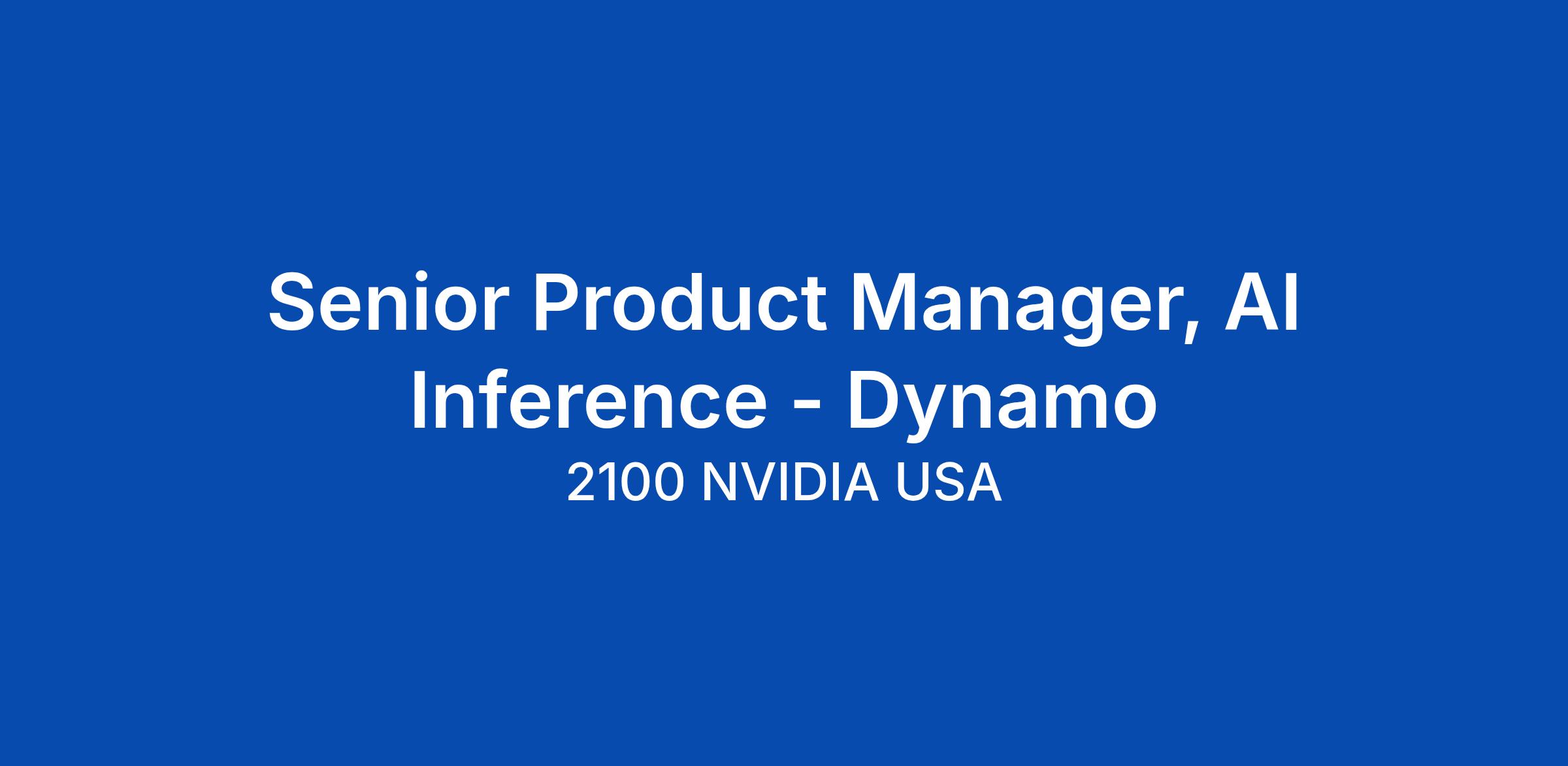 Senior Product Manager, AI Inference - Dynamo

2100 NVIDIA USA